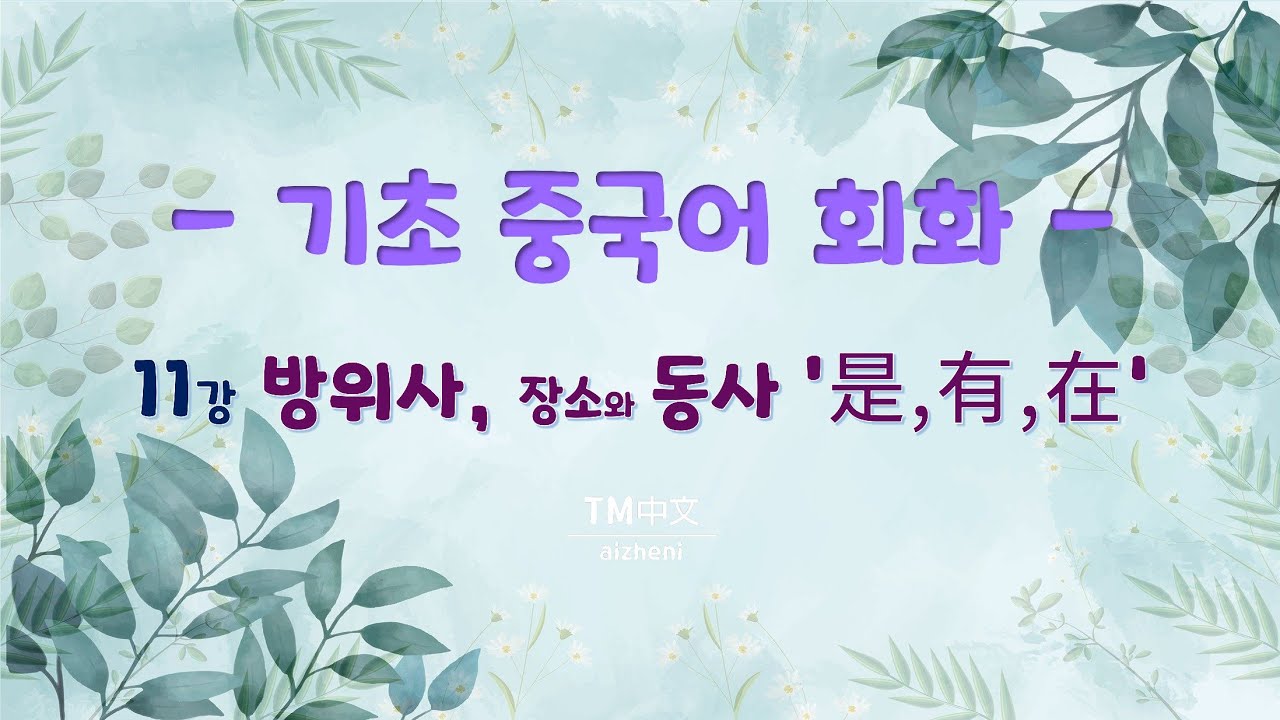 - 기초 중국어 회화 -

11강 방위사, 장소와 동사 '是,有,在'

TM中文
aizheni